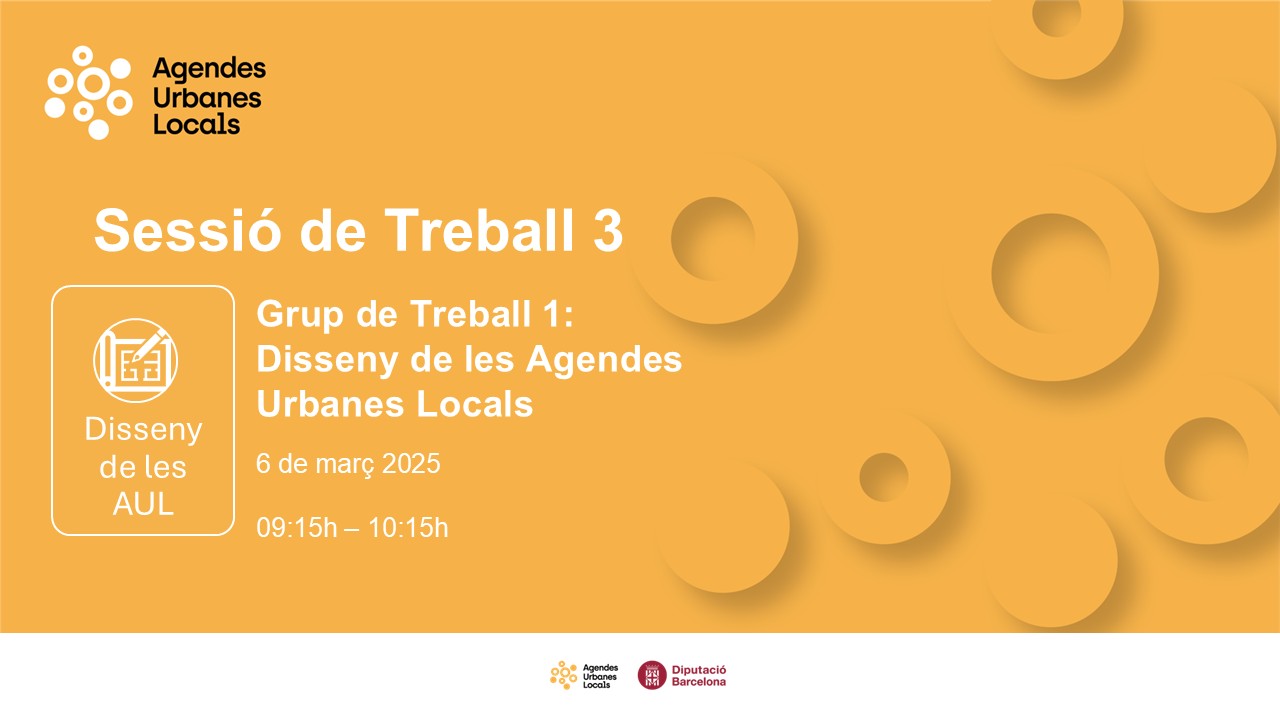 Agendes Urbanes Locals

Sessió de Treball 3

Disseny de les AUL

Grup de Treball 1: Disseny de les Agendes Urbanes Locals

6 de març 2025

09:15h – 10:15h

Agendes Urbanes Locals

Diputació Barcelona